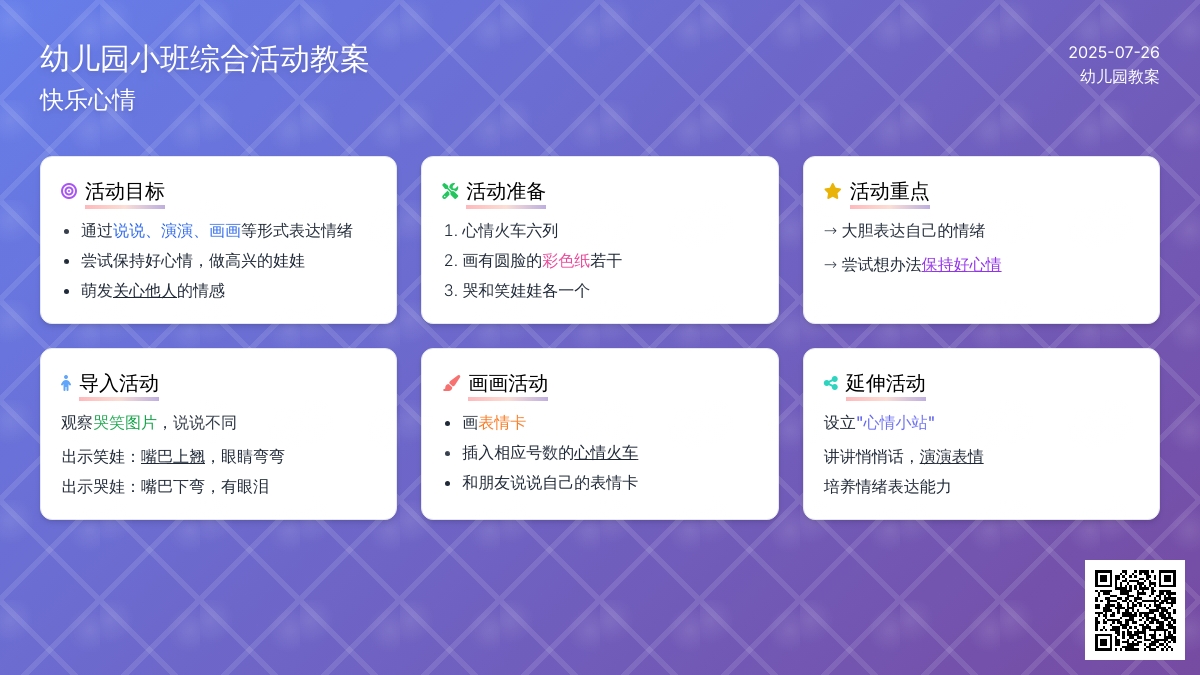 幼儿园小班综合活动教案
快乐心情

2025-07-26
幼儿园教案

活动目标
- 通过说说、演演、画画等形式表达情绪
- 尝试保持好心情，做高兴的娃娃
- 萌发关心他人的情感

活动准备
1. 心情火车六列
2. 画有圆脸的彩色纸若干
3. 哭和笑娃娃各一个

活动重点
→ 大胆表达自己的情绪
→ 尝试想办法保持好心情

导入活动
观察哭笑图片，说说不同
出示笑娃：嘴巴上翘，眼睛弯弯
出示哭娃：嘴巴下弯，有眼泪

画画活动
- 画表情卡
- 插入相应号数的心情火车
- 和朋友说说自己的表情卡

延伸活动
设立"心情小站"
讲讲悄悄话，演演表情
培养情绪表达能力